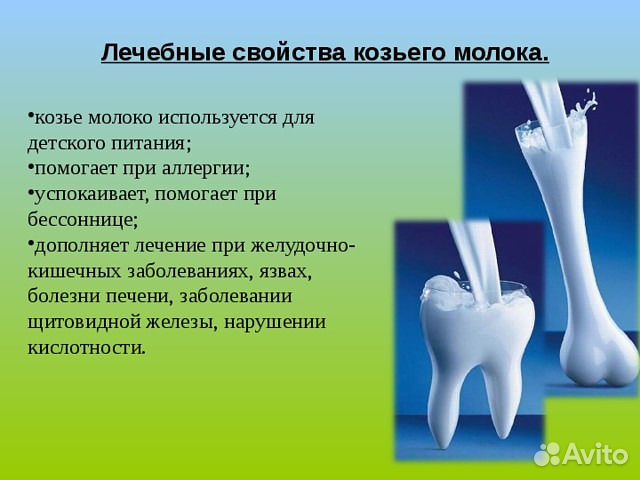 Лечебные свойства козьего молока.

•козье молоко используется для детского питания;
•помогает при аллергии;
•успокаивает, помогает при бессоннице;
•дополняет лечение при желудочно-кишечных заболеваниях, язвах, болезни печени, заболевании щитовидной железы, нарушении кислотности.

Avito